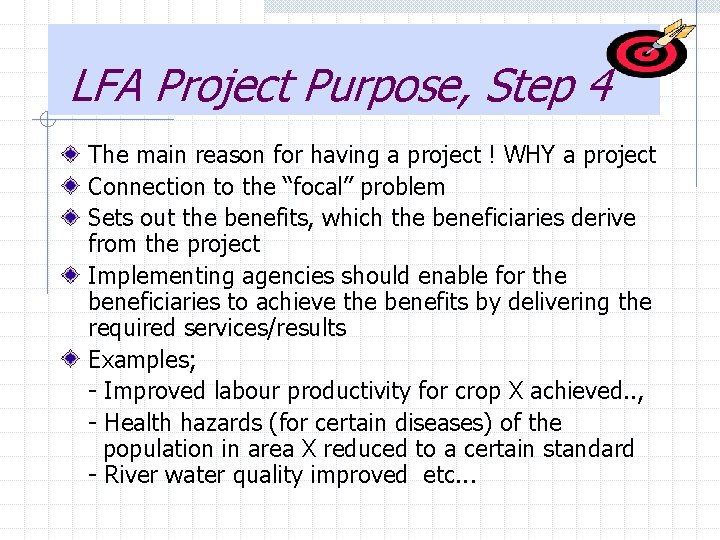 LFA Project Purpose, Step 4

The main reason for having a project ! WHY a project

Connection to the “focal” problem

Sets out the benefits, which the beneficiaries derive from the project

Implementing agencies should enable for the beneficiaries to achieve the benefits by delivering the required services/results

Examples;

- Improved labour productivity for crop X achieved..,

- Health hazards (for certain diseases) of the population in area X reduced to a certain standard

- River water quality improved etc...